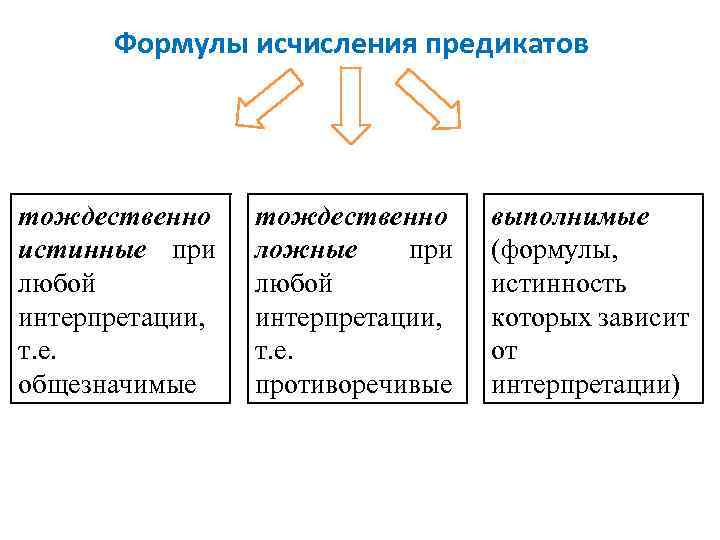 Формулы исчисления предикатов

тождественно истинные при любой интерпретации, т.е. общезначимые

тождественно ложные при любой интерпретации, т.е. противоречивые

выполнимые (формулы, истинность которых зависит от интерпретации)